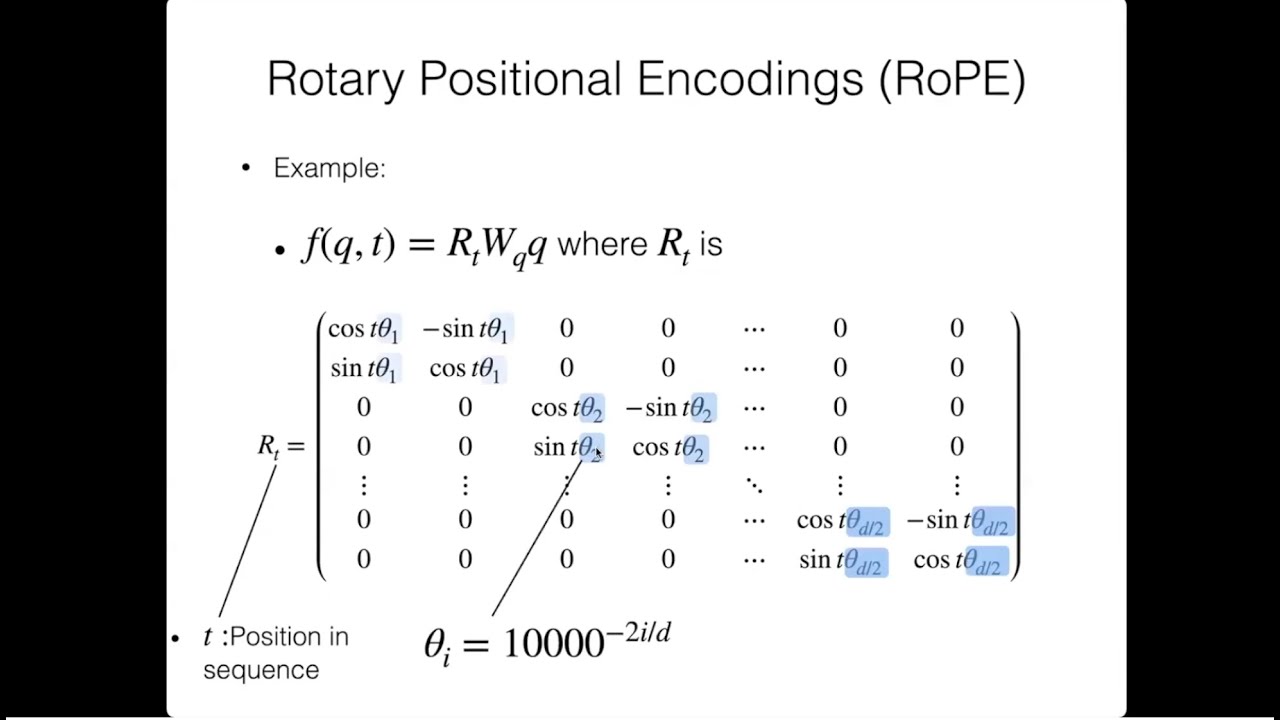 Rotary Positional Encodings (RoPE)

• Example:

• $f(q, t) = R_t W_q q$ where $R_t$ is

$R_t = \begin{pmatrix} \cos t\theta_1 & -\sin t\theta_1 & 0 & 0 & \cdots & 0 & 0 \\ \sin t\theta_1 & \cos t\theta_1 & 0 & 0 & \cdots & 0 & 0 \\ 0 & 0 & \cos t\theta_2 & -\sin t\theta_2 & \cdots & 0 & 0 \\ 0 & 0 & \sin t\theta_2 & \cos t\theta_2 & \cdots & 0 & 0 \\ \vdots & \vdots & \vdots & \vdots & \ddots & \vdots & \vdots \\ 0 & 0 & 0 & 0 & \cdots & \cos t\theta_{d/2} & -\sin t\theta_{d/2} \\ 0 & 0 & 0 & 0 & \cdots & \sin t\theta_{d/2} & \cos t\theta_{d/2} \end{pmatrix}$

• $t$ :Position in sequence

$\theta_i = 10000^{-2i/d}$